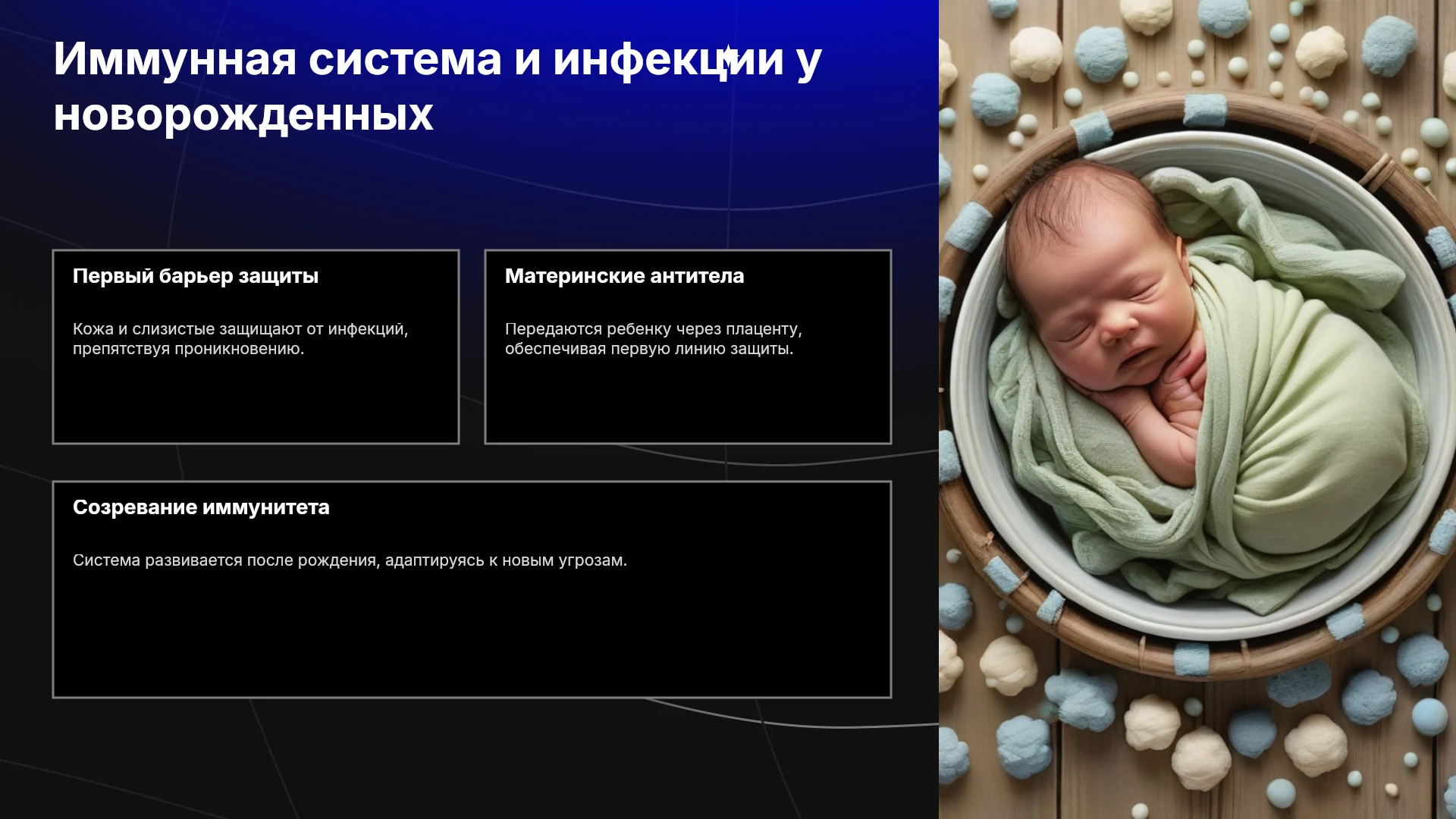 Иммунная система и инфекции у новорожденных

Первый барьер защиты

Кожа и слизистые защищают от инфекций, препятствуя проникновению.

Материнские антитела

Передаются ребенку через плаценту, обеспечивая первую линию защиты.

Созревание иммунитета

Система развивается после рождения, адаптируясь к новым угрозам.